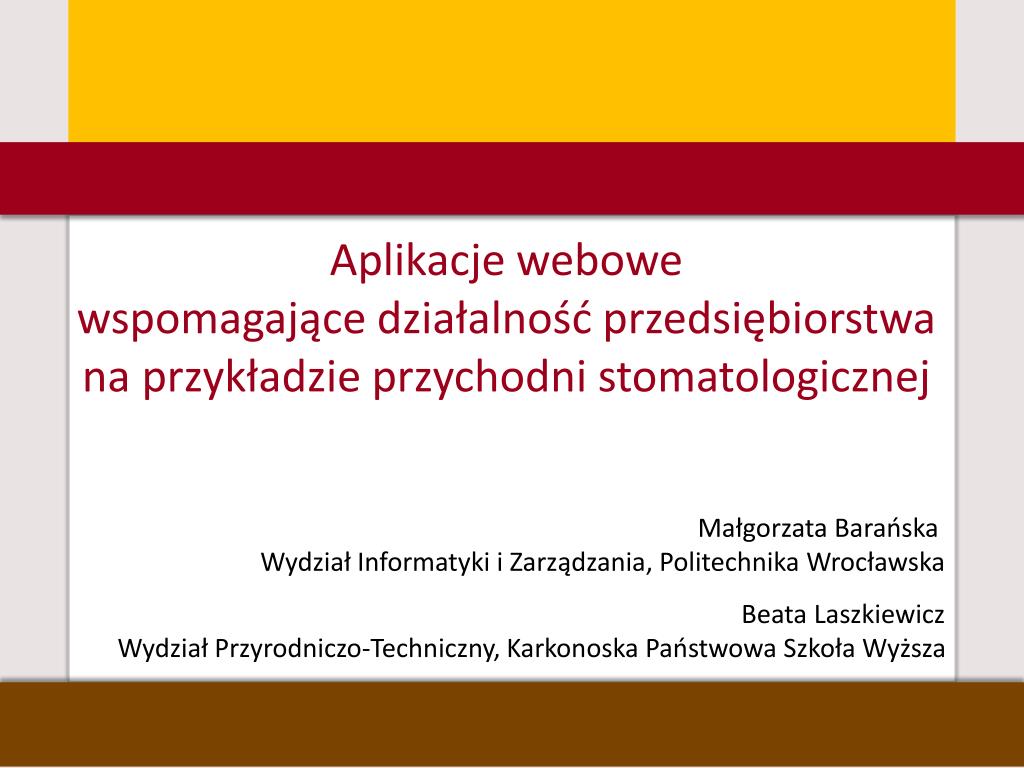 Aplikacje webowe
wspomagające działalność przedsiębiorstwa
na przykładzie przychodni stomatologicznej

Małgorzata Barańska
Wydział Informatyki i Zarządzania, Politechnika Wrocławska

Beata Laszkiewicz
Wydział Przyrodniczo-Techniczny, Karkonoska Państwowa Szkoła Wyższa